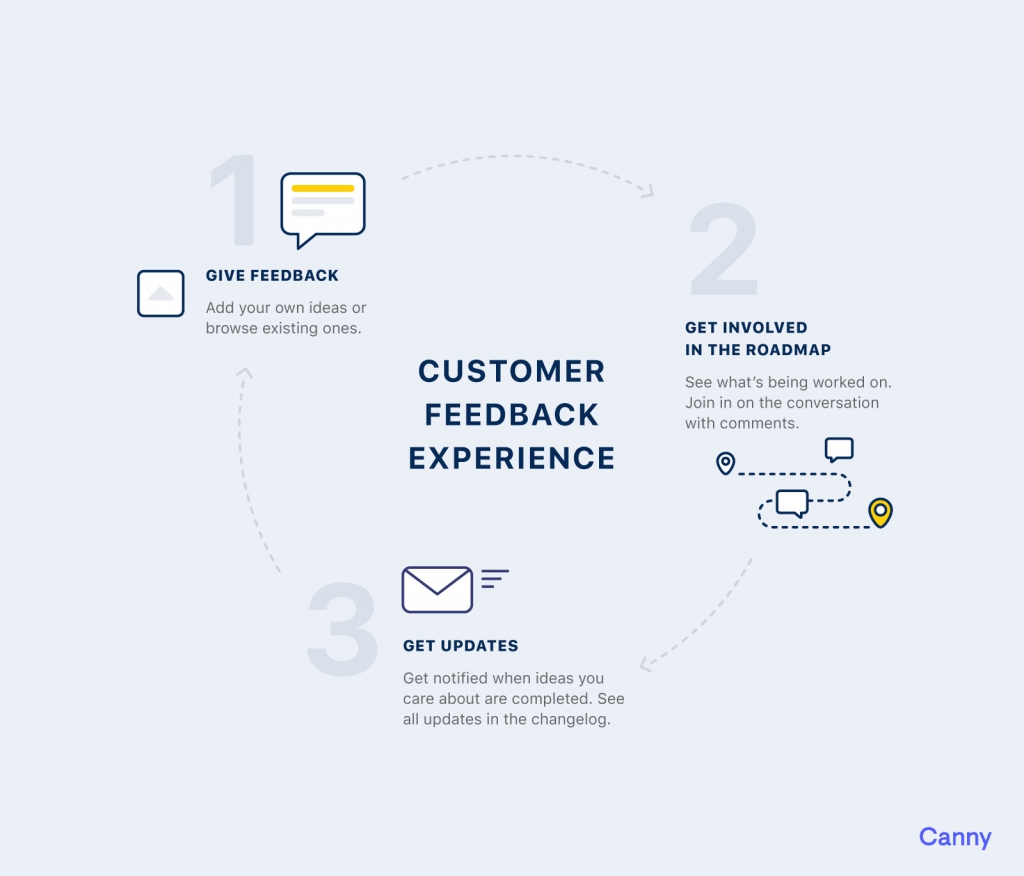 CUSTOMER FEEDBACK EXPERIENCE

1

GIVE FEEDBACK

Add your own ideas or browse existing ones.

2

GET INVOLVED IN THE ROADMAP

See what's being worked on. Join in on the conversation with comments.

3

GET UPDATES

Get notified when ideas you care about are completed. See all updates in the changelog.

Canny